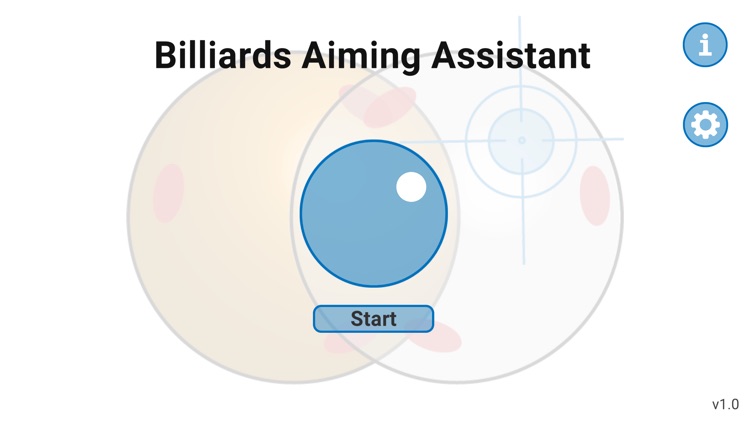 Billiards Aiming Assistant

i

Start

v1.0